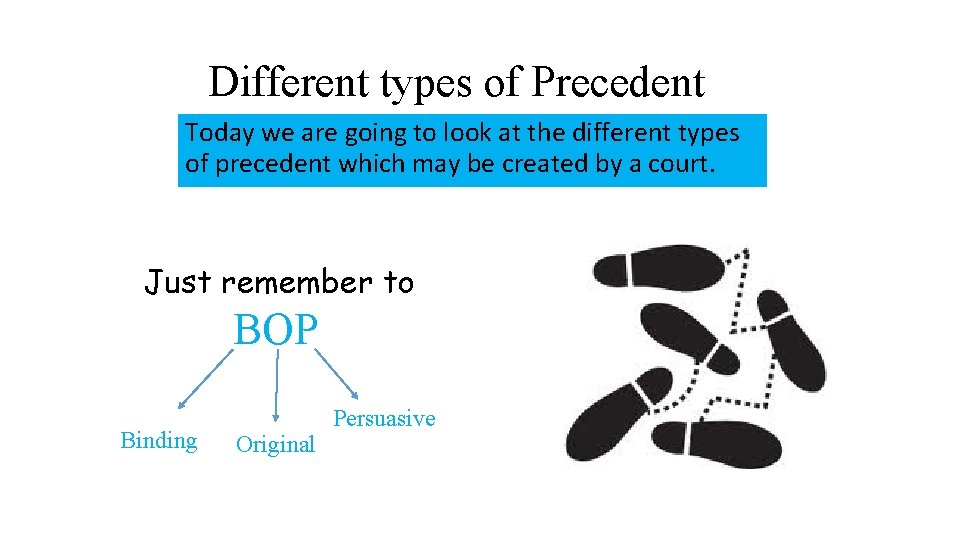 Different types of Precedent

Today we are going to look at the different types of precedent which may be created by a court.

Just remember to

BOP

Binding

Original

Persuasive